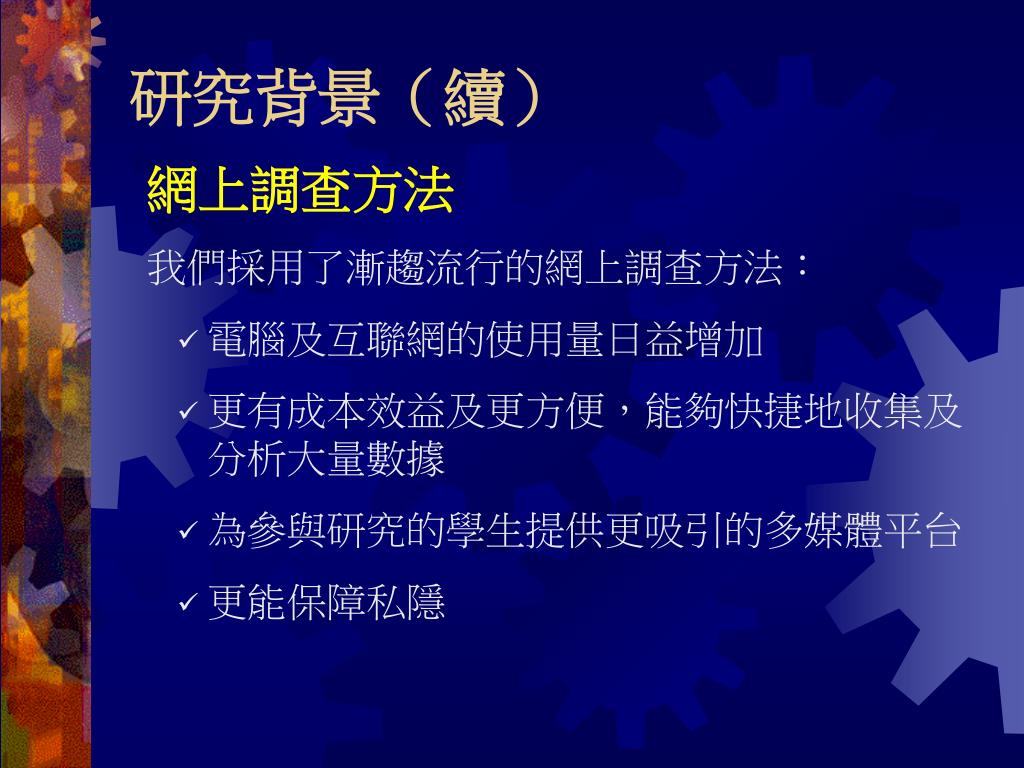 研究背景（續）

網上調查方法

我們採用了漸趨流行的網上調查方法：

✓ 電腦及互聯網的使用量日益增加

✓ 更有成本效益及更方便，能夠快捷地收集及分析大量數據

✓ 為參與研究的學生提供更吸引的多媒體平台

✓ 更能保障私隱